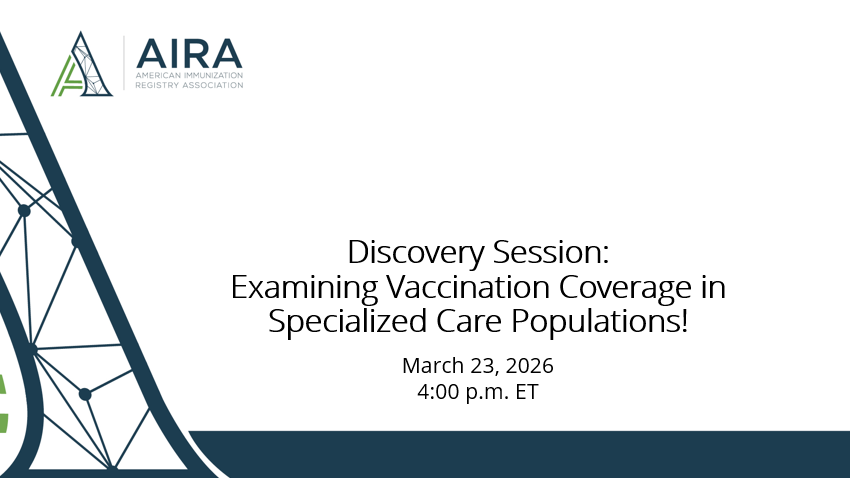 AIRA
AMERICAN IMMUNIZATION REGISTRY ASSOCIATION

Discovery Session: Examining Vaccination Coverage in Specialized Care Populations!

March 23, 2026
4:00 p.m. ET